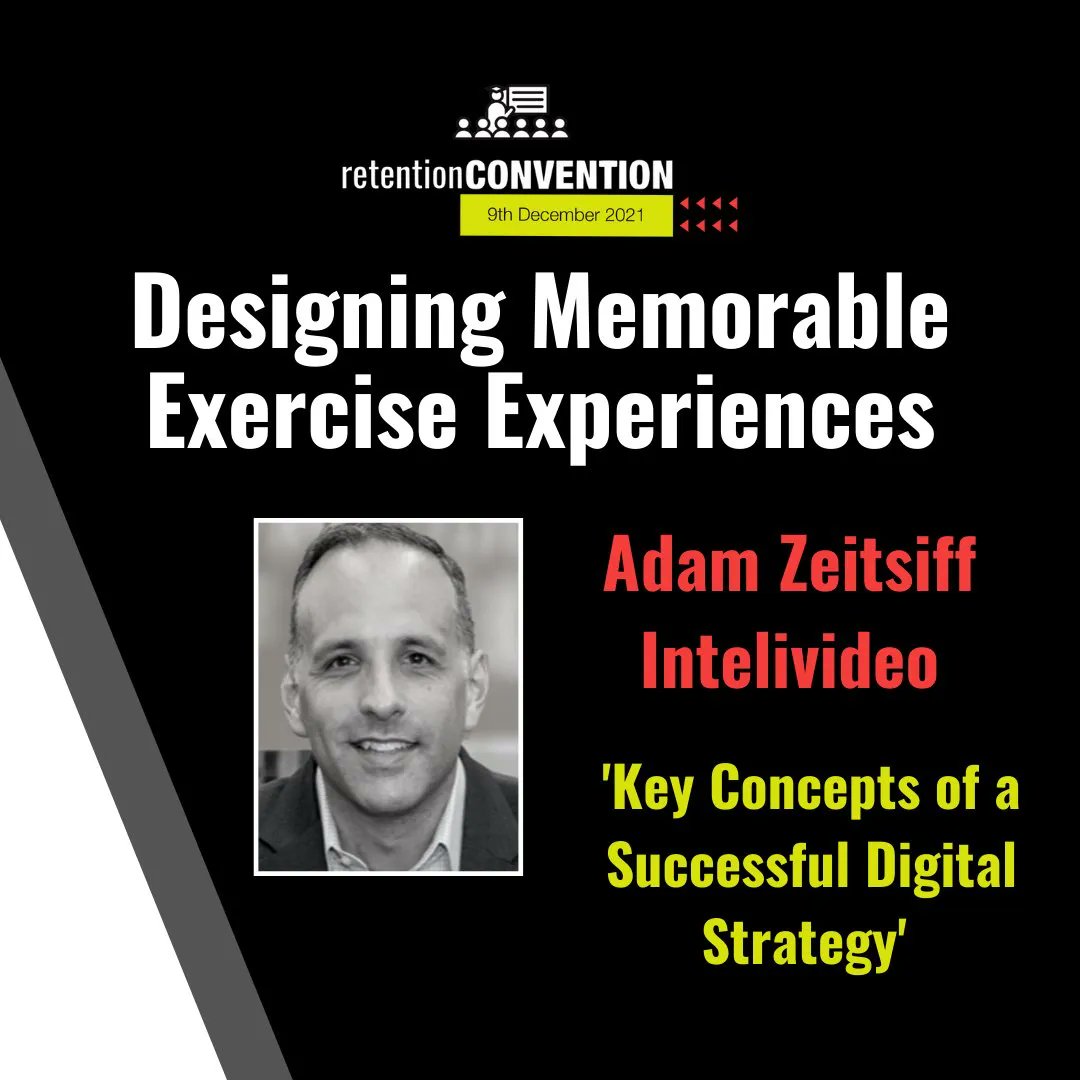 retentionCONVENTION
9th December 2021

Designing Memorable Exercise Experiences

Adam Zeitsiff
Intelivideo

'Key Concepts of a Successful Digital Strategy'